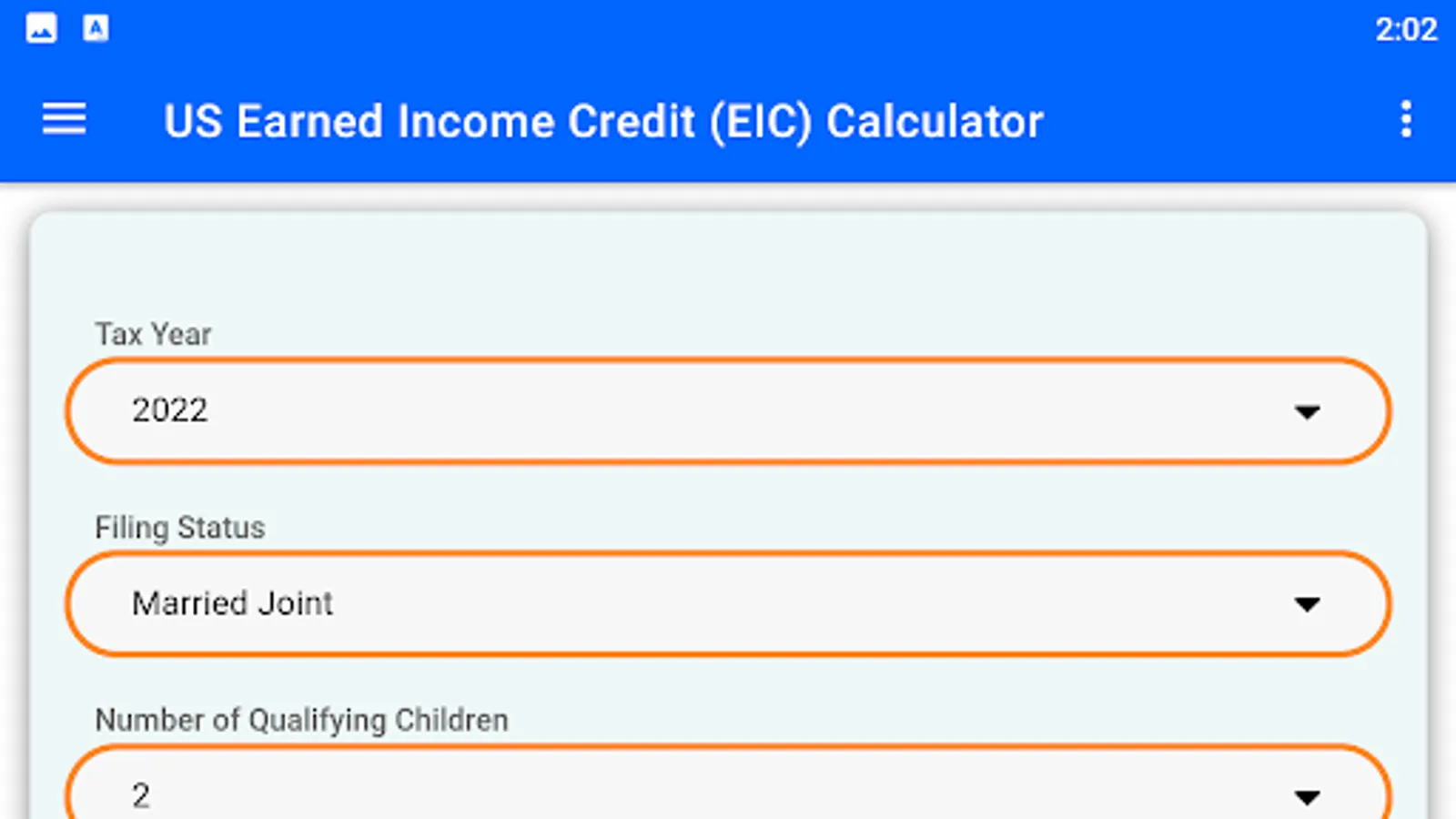 2:02

US Earned Income Credit (EIC) Calculator

Tax Year

2022

Filing Status

Married Joint

Number of Qualifying Children

2